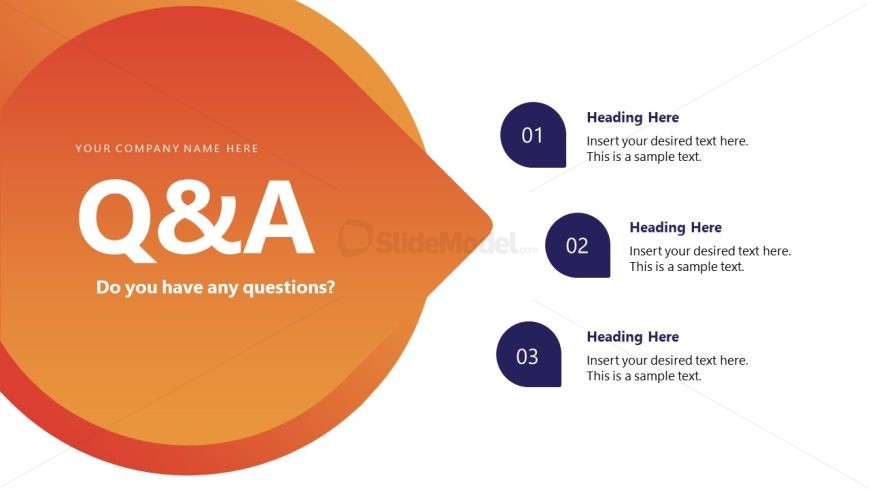 YOUR COMPANY NAME HERE

Q&A

Do you have any questions?

SlideModel.com

01

Heading Here

Insert your desired text here. This is a sample text.

02

Heading Here

Insert your desired text here. This is a sample text.

03

Heading Here

Insert your desired text here. This is a sample text.